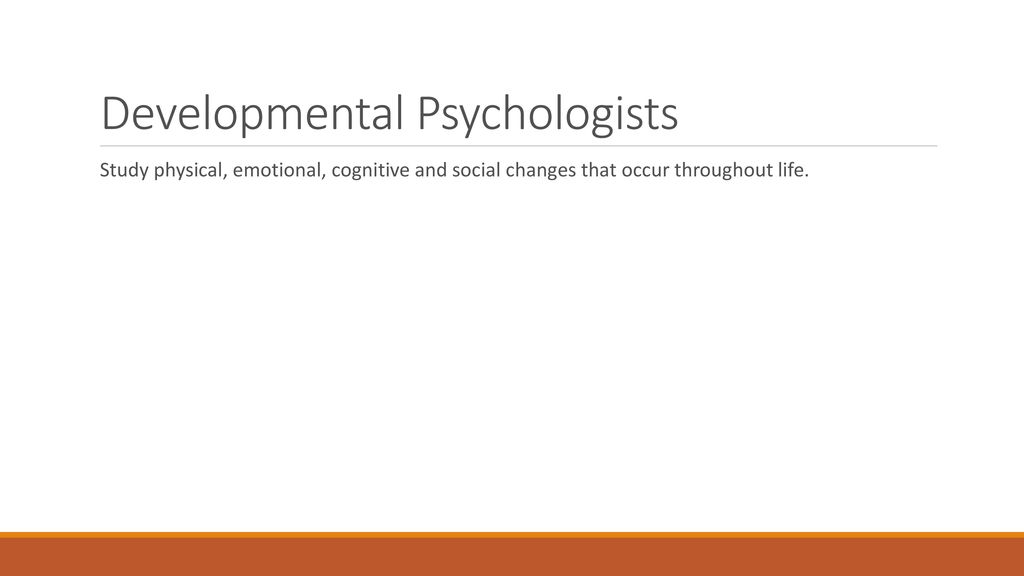 Developmental Psychologists

Study physical, emotional, cognitive and social changes that occur throughout life.